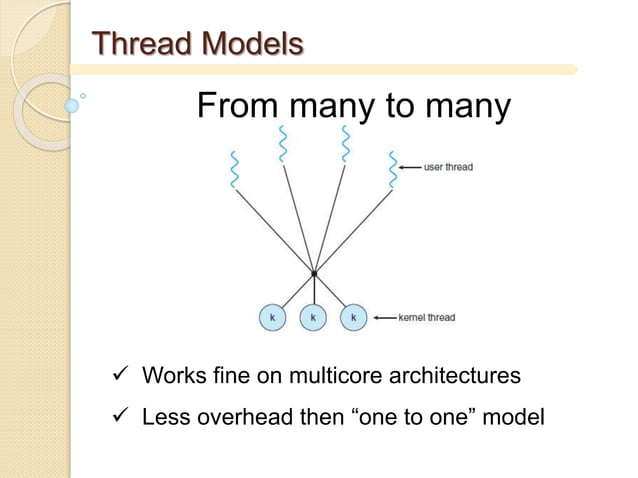 Thread Models

From many to many

user thread

k k k kernel thread

✓ Works fine on multicore architectures

✓ Less overhead then “one to one” model